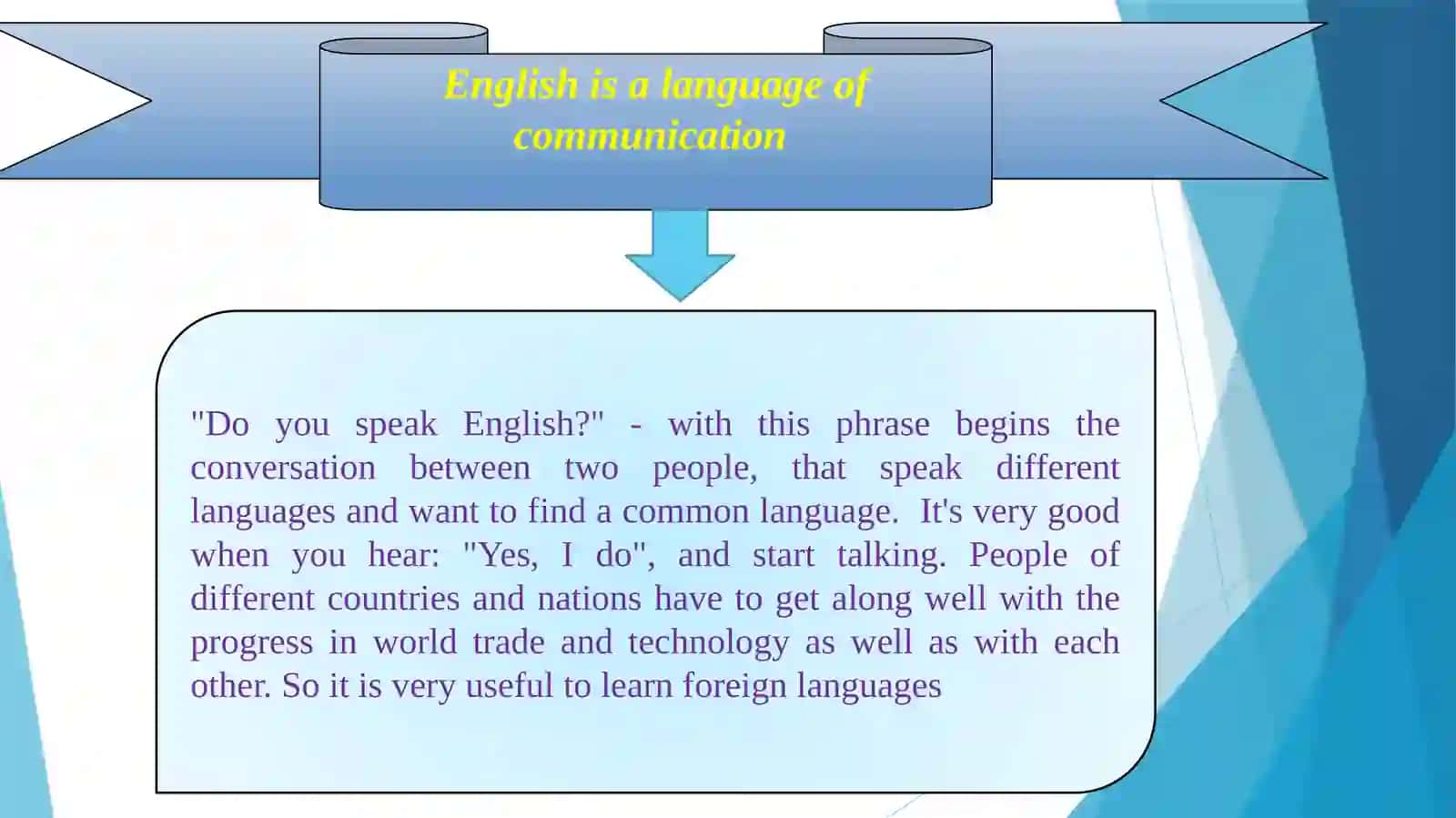 English is a language of communication

"Do you speak English?" - with this phrase begins the conversation between two people, that speak different languages and want to find a common language.  It's very good when you hear: "Yes, I do", and start talking. People of different countries and nations have to get along well with the progress in world trade and technology as well as with each other. So it is very useful to learn foreign languages